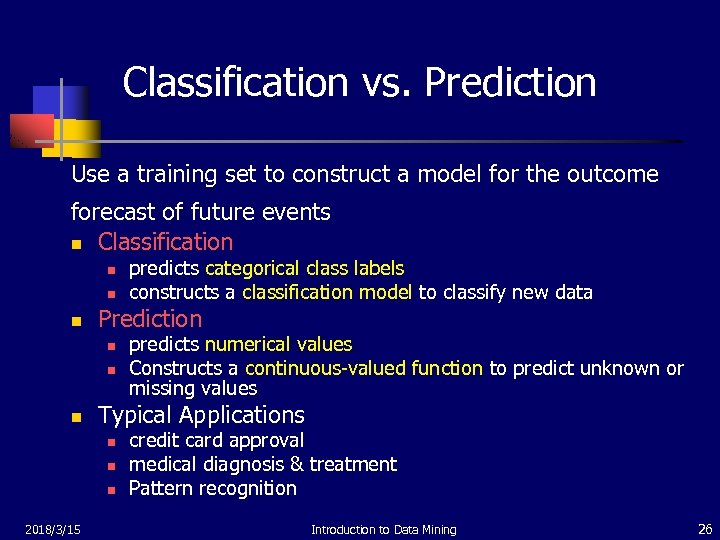 Classification vs. Prediction

Use a training set to construct a model for the outcome forecast of future events

- Classification
  - predicts categorical class labels
  - constructs a classification model to classify new data
- Prediction
  - predicts numerical values
  - Constructs a continuous-valued function to predict unknown or missing values
- Typical Applications
  - credit card approval
  - medical diagnosis & treatment
  - Pattern recognition

2018/3/15

Introduction to Data Mining

26